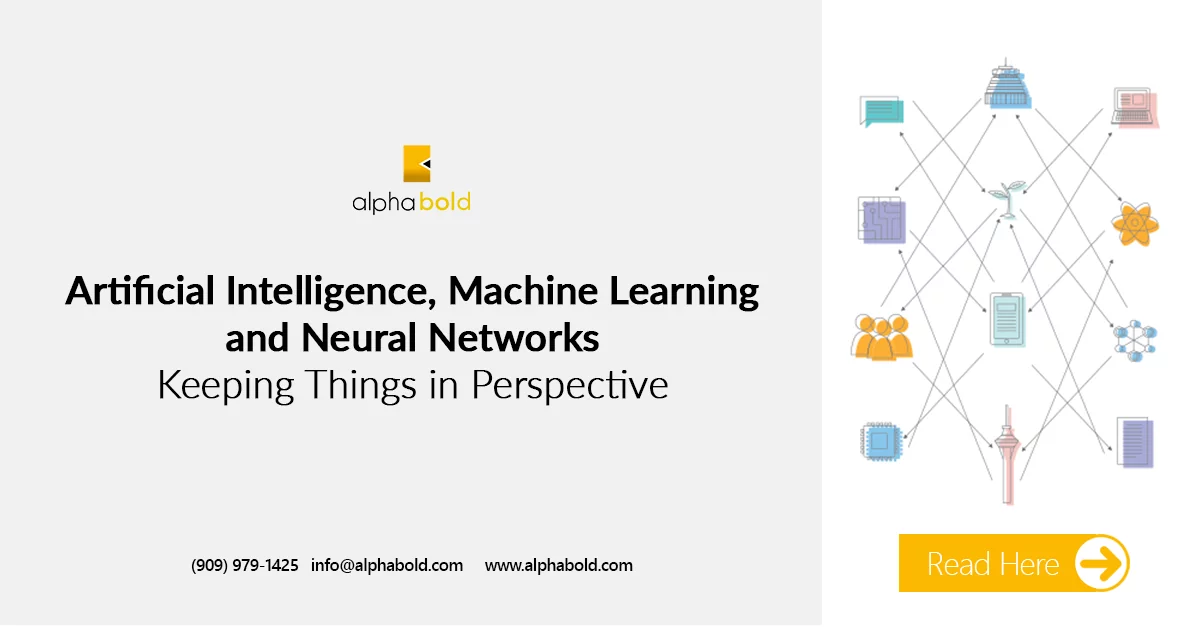 alpha bold

Artificial Intelligence, Machine Learning and Neural Networks
Keeping Things in Perspective

(909) 979-1425 info@alphabold.com www.alphabold.com

Read Here